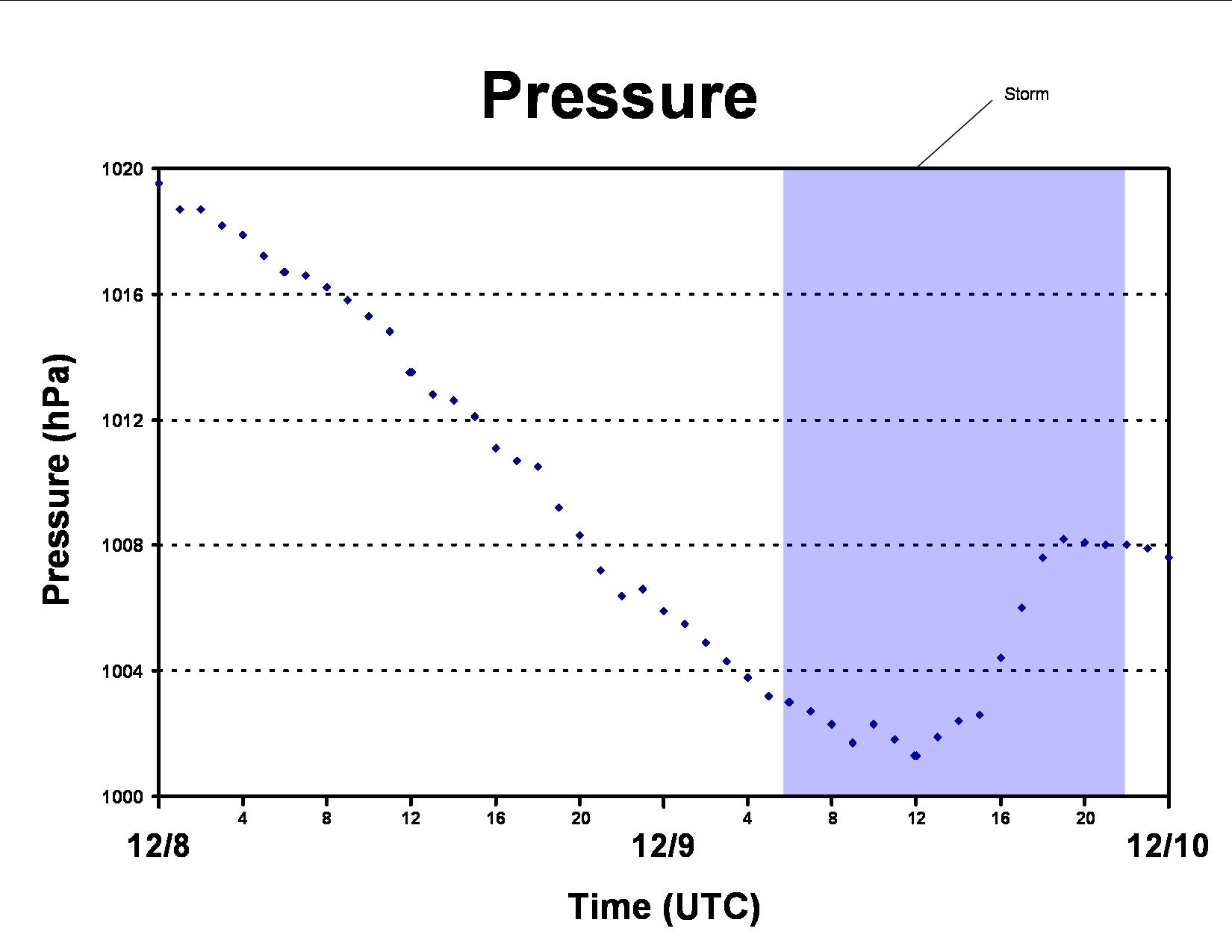 Pressure

Storm

Pressure (hPa)

1020
1016
1012
1008
1004
1000

4
8
12
16
20
4
8
12
16
20

12/8
12/9
12/10

Time (UTC)